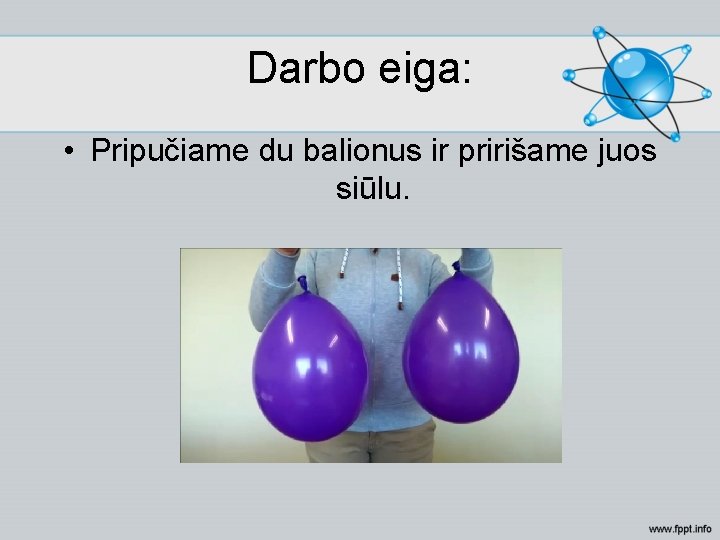 Darbo eiga:

• Pripučiame du balionus ir pririšame juos siūlu.

www.fppt.info